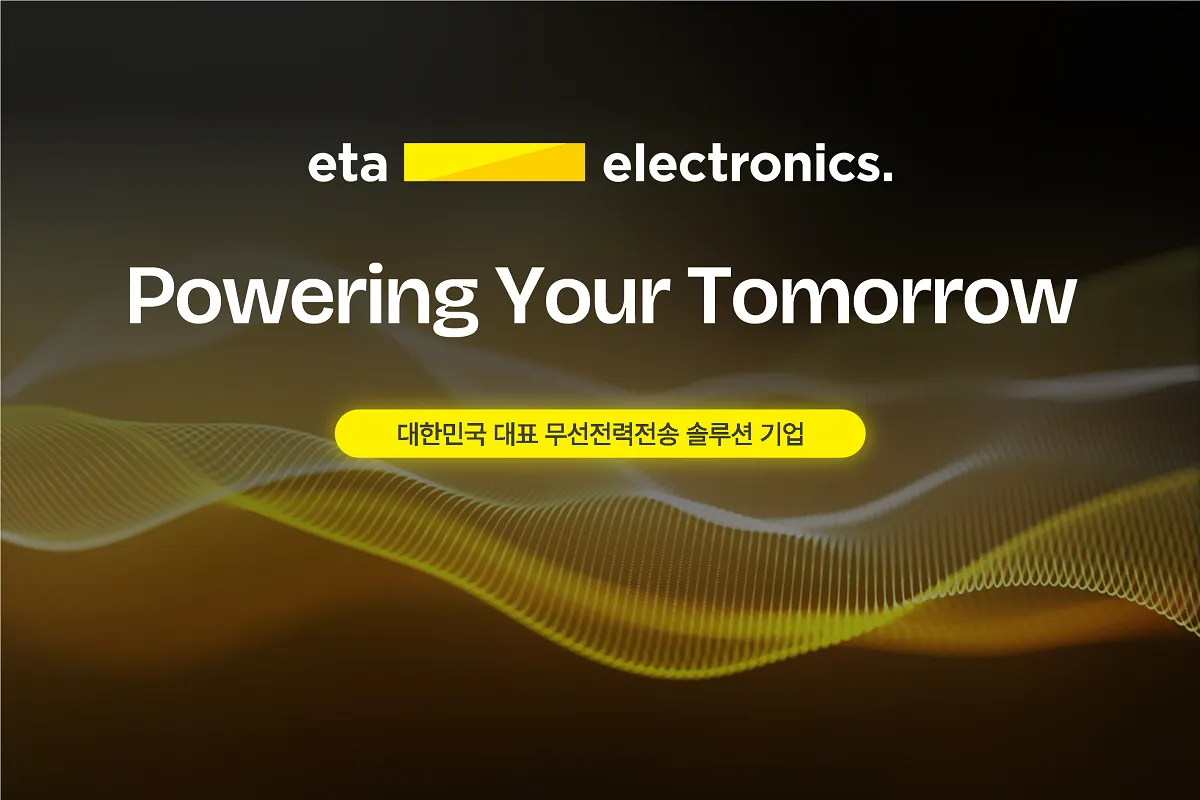 eta electronics.

Powering Your Tomorrow

대한민국 대표 무선전력전송 솔루션 기업